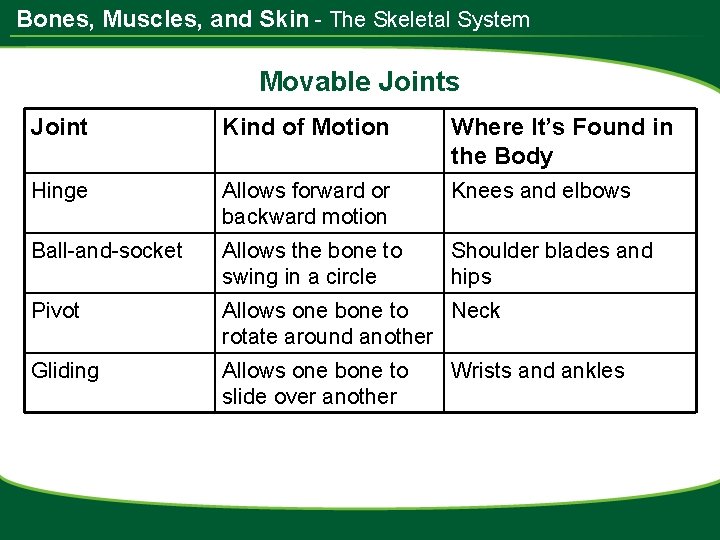 Bones, Muscles, and Skin - The Skeletal System

Movable Joints

| Joint | Kind of Motion | Where It's Found in the Body |
|---|---|---|
| Hinge | Allows forward or backward motion | Knees and elbows |
| Ball-and-socket | Allows the bone to swing in a circle | Shoulder blades and hips |
| Pivot | Allows one bone to rotate around another | Neck |
| Gliding | Allows one bone to slide over another | Wrists and ankles |